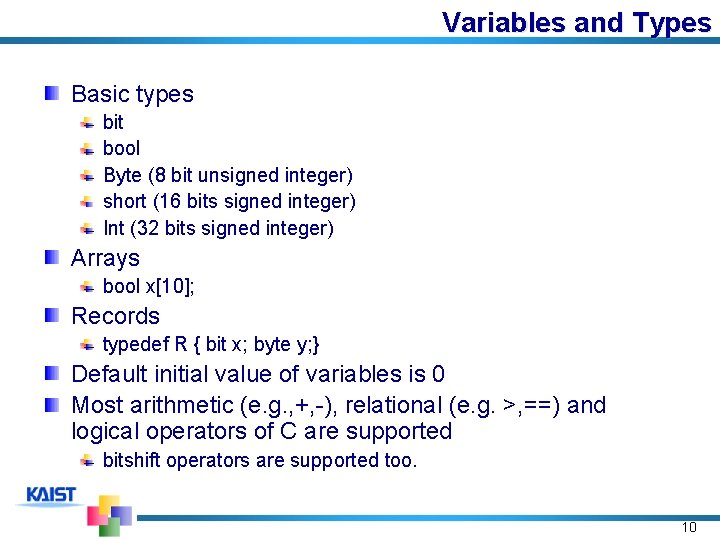 Variables and Types

Basic types

bit

bool

Byte (8 bit unsigned integer)

short (16 bits signed integer)

Int (32 bits signed integer)

Arrays

bool x[10];

Records

typedef R { bit x; byte y;}

Default initial value of variables is 0

Most arithmetic (e.g.,+,-), relational (e.g. >,==) and logical operators of C are supported

bitshift operators are supported too.

KAIST

10